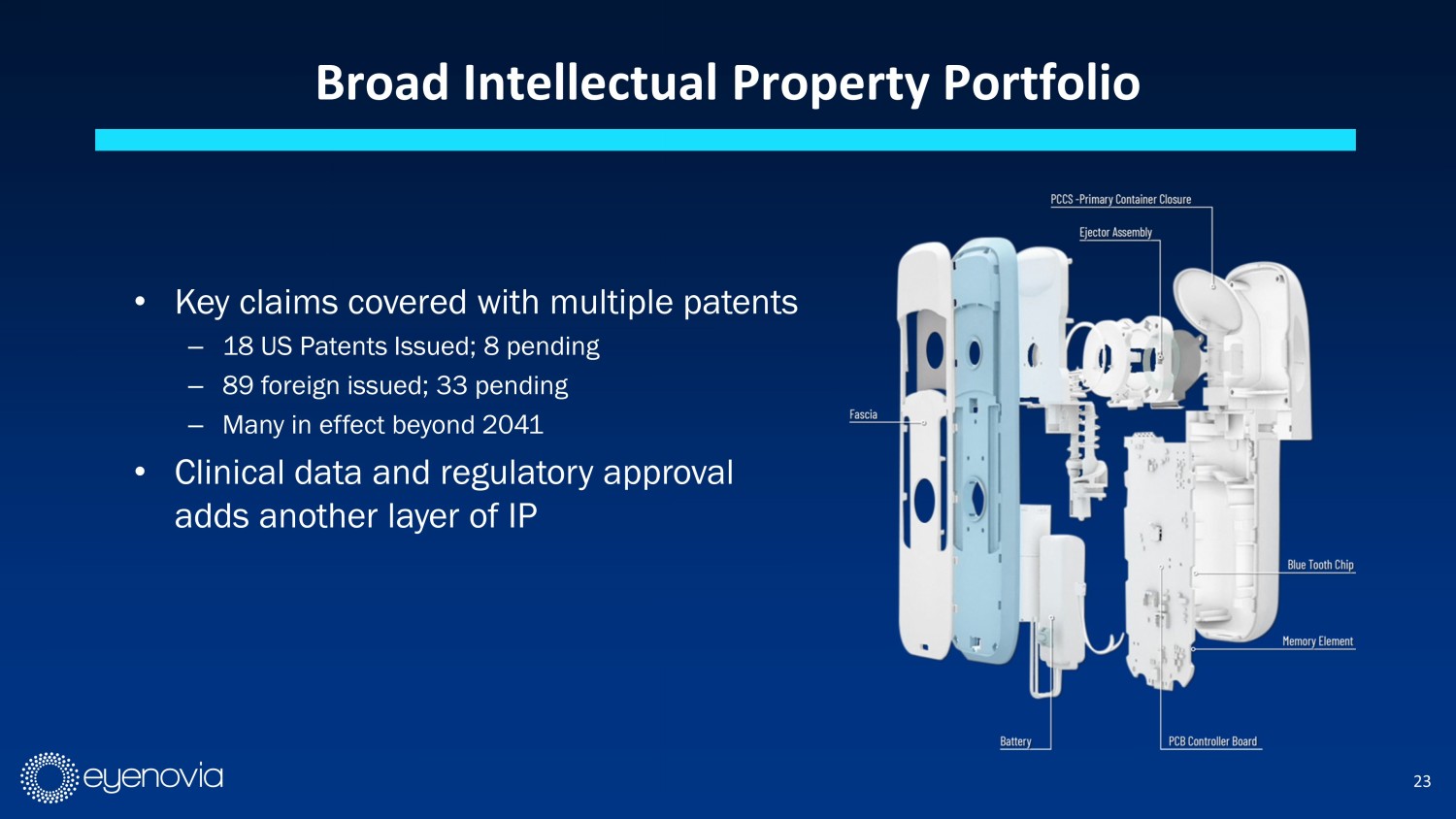 Broad Intellectual Property Portfolio

• Key claims covered with multiple patents
– 18 US Patents Issued; 8 pending
– 89 foreign issued; 33 pending
– Many in effect beyond 2041

• Clinical data and regulatory approval adds another layer of IP

PCCS -Primary Container Closure

Ejector Assembly

Fascia

Blue Tooth Chip

Memory Element

Battery

PCB Controller Board

eyenovia

23